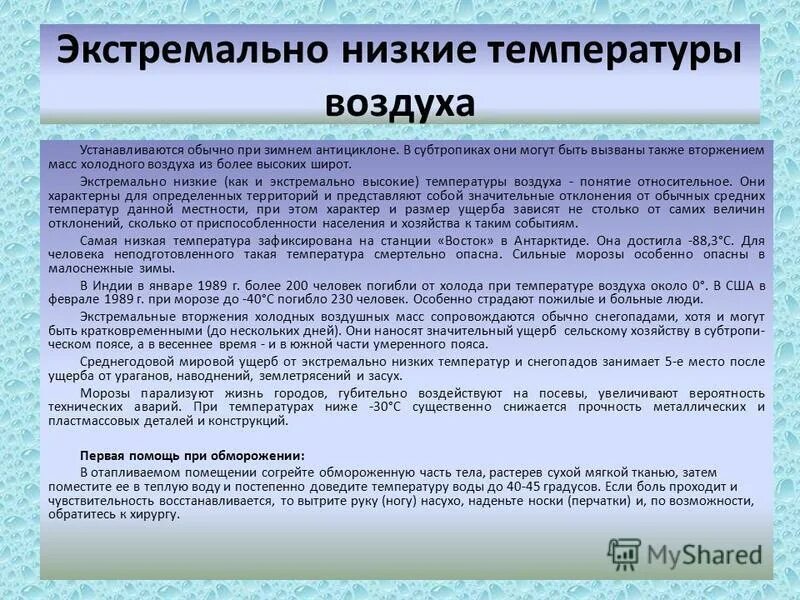 Экстремально низкие температуры воздуха

Устанавливаются обычно при зимнем антициклоне. В субтропиках они могут быть вызваны также вторжением масс холодного воздуха из более высоких широт.

Экстремально низкие (как и экстремально высокие) температуры воздуха - понятие относительное. Они характерны для определенных территорий и представляют собой значительные отклонения от обычных средних температур данной местности, при этом характер и размер ущерба зависят не столько от самих величин отклонений, сколько от приспособленности населения и хозяйства к таким событиям.

Самая низкая температура зафиксирована на станции «Восток» в Антарктиде. Она достигла -88,3°С. Для человека неподготовленного такая температура смертельно опасна. Сильные морозы особенно опасны в малоснежные зимы.

В Индии в январе 1989 г. более 200 человек погибли от холода при температуре воздуха около 0°. В США в феврале 1989 г. при морозе до -40°С погибло 230 человек. Особенно страдают пожилые и больные люди.

Экстремальные вторжения холодных воздушных масс сопровождаются обычно снегопадами, хотя и могут быть кратковременными (до нескольких дней). Они наносят значительный ущерб сельскому хозяйству в субтропическом поясе, а в весеннее время - и в южной части умеренного пояса.

Среднегодовой мировой ущерб от экстремально низких температур и снегопадов занимает 5-е место после ущерба от ураганов, наводнений, землетрясений и засух.

Морозы парализуют жизнь городов, губительно воздействуют на посевы, увеличивают вероятность технических аварий. При температурах ниже -30°С существенно снижается прочность металлических и пластмассовых деталей и конструкций.

Первая помощь при обморожении:

В отапливаемом помещении согрейте обмороженную часть тела, растерев сухой мягкой тканью, затем поместите ее в теплую воду и постепенно доведите температуру воды до 40-45 градусов. Если боль проходит и чувствительность восстанавливается, то вытрите руку (ногу) насухо, наденьте носки (перчатки) и, по возможности, обратитесь к хирургу.

MyShared